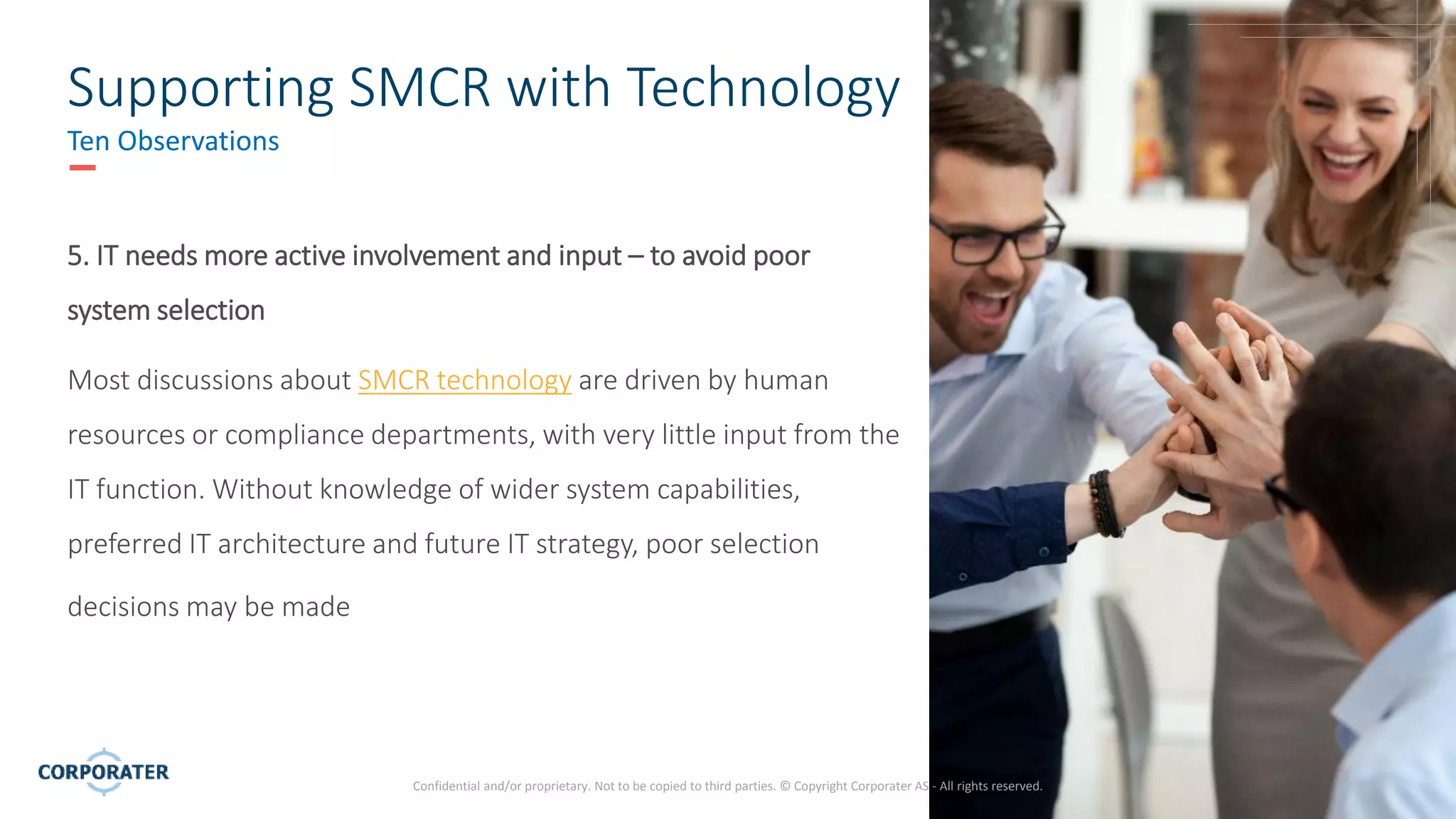 Supporting SMCR with Technology

Ten Observations

5. IT needs more active involvement and input – to avoid poor system selection

Most discussions about SMCR technology are driven by human resources or compliance departments, with very little input from the IT function. Without knowledge of wider system capabilities, preferred IT architecture and future IT strategy, poor selection decisions may be made

CORPORATER

Confidential and/or proprietary. Not to be copied to third parties. © Copyright Corporater AS - All rights reserved.